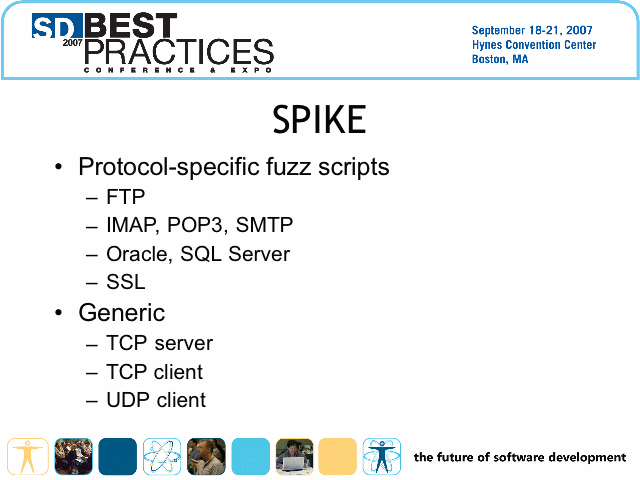 SD 2007 BEST PRACTICES CONFERENCE & EXPO

September 18-21, 2007
Hynes Convention Center
Boston, MA

SPIKE

• Protocol-specific fuzz scripts
– FTP
– IMAP, POP3, SMTP
– Oracle, SQL Server
– SSL
• Generic
– TCP server
– TCP client
– UDP client

the future of software development